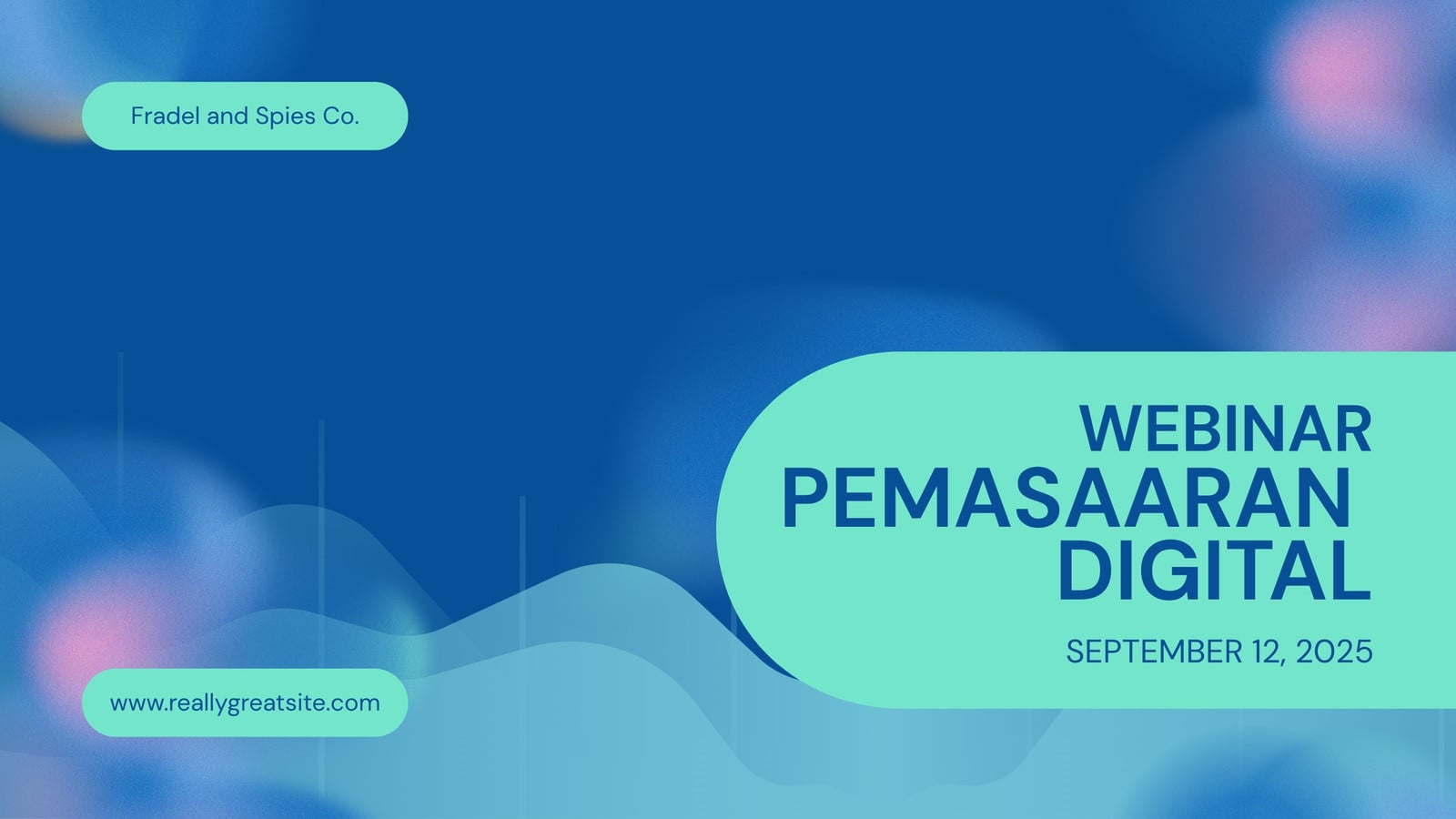 Fradel and Spies Co.

WEBINAR
PEMASAARAN
DIGITAL

SEPTEMBER 12, 2025

www.reallygreatsite.com